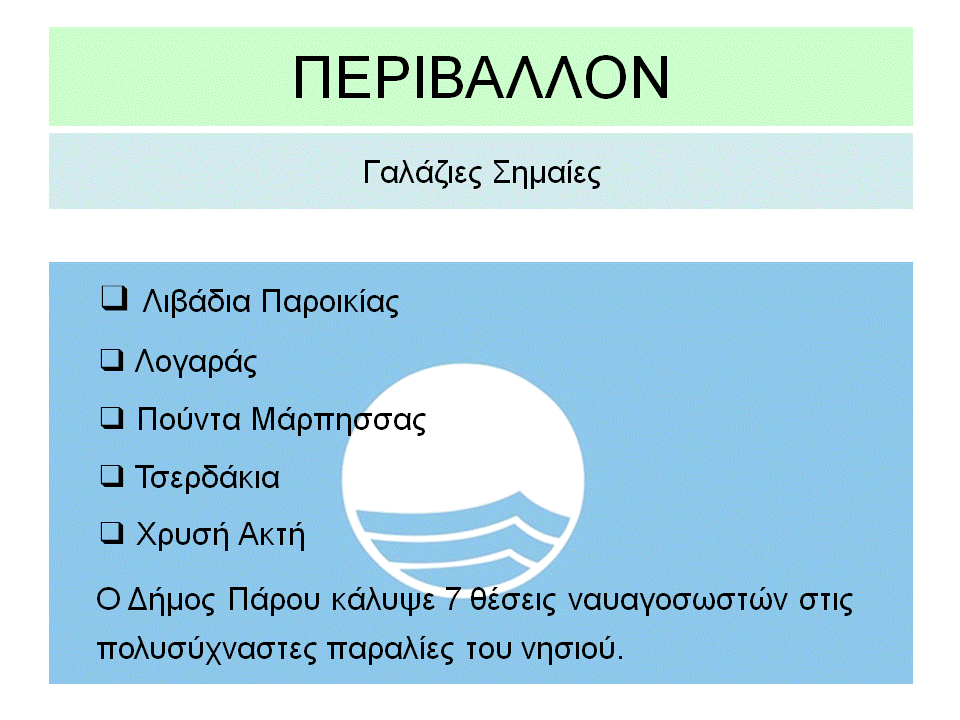 ΠΕΡΙΒΑΛΛΟΝ

Γαλάζιες Σημαίες

❑ Λιβάδια Παροικίας

❑ Λογαράς

❑ Πούντα Μάρπησσας

❑ Τσερδάκια

❑ Χρυσή Ακτή

Ο Δήμος Πάρου κάλυψε 7 θέσεις ναυαγοσωστών στις πολυσύχναστες παραλίες του νησιού.